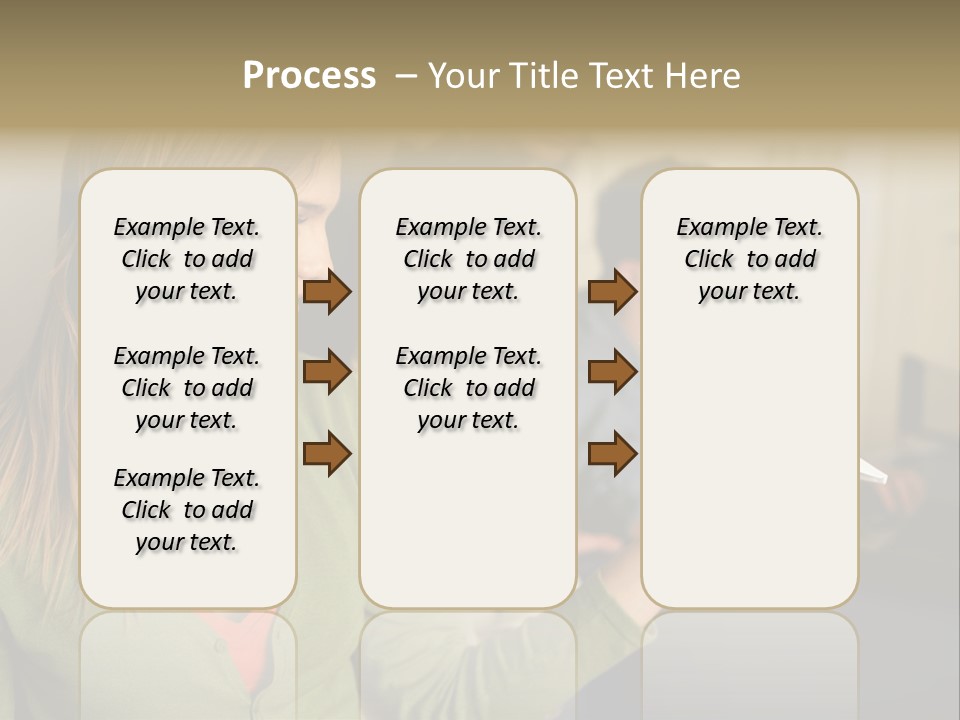 Process – Your Title Text Here

Example Text. Click to add your text.

Example Text. Click to add your text.

Example Text. Click to add your text.

Example Text. Click to add your text.

Example Text. Click to add your text.

Example Text. Click to add your text.